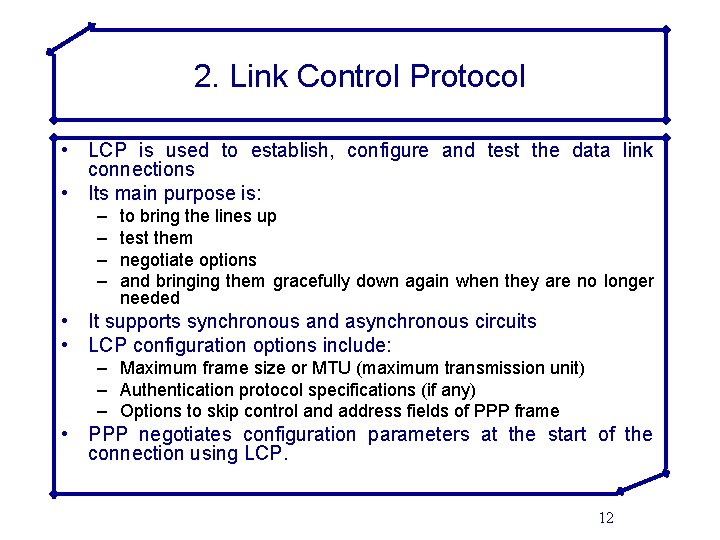 2. Link Control Protocol

• LCP is used to establish, configure and test the data link connections
• Its main purpose is:
– to bring the lines up
– test them
– negotiate options
– and bringing them gracefully down again when they are no longer needed
• It supports synchronous and asynchronous circuits
• LCP configuration options include:
– Maximum frame size or MTU (maximum transmission unit)
– Authentication protocol specifications (if any)
– Options to skip control and address fields of PPP frame
• PPP negotiates configuration parameters at the start of the connection using LCP.

12